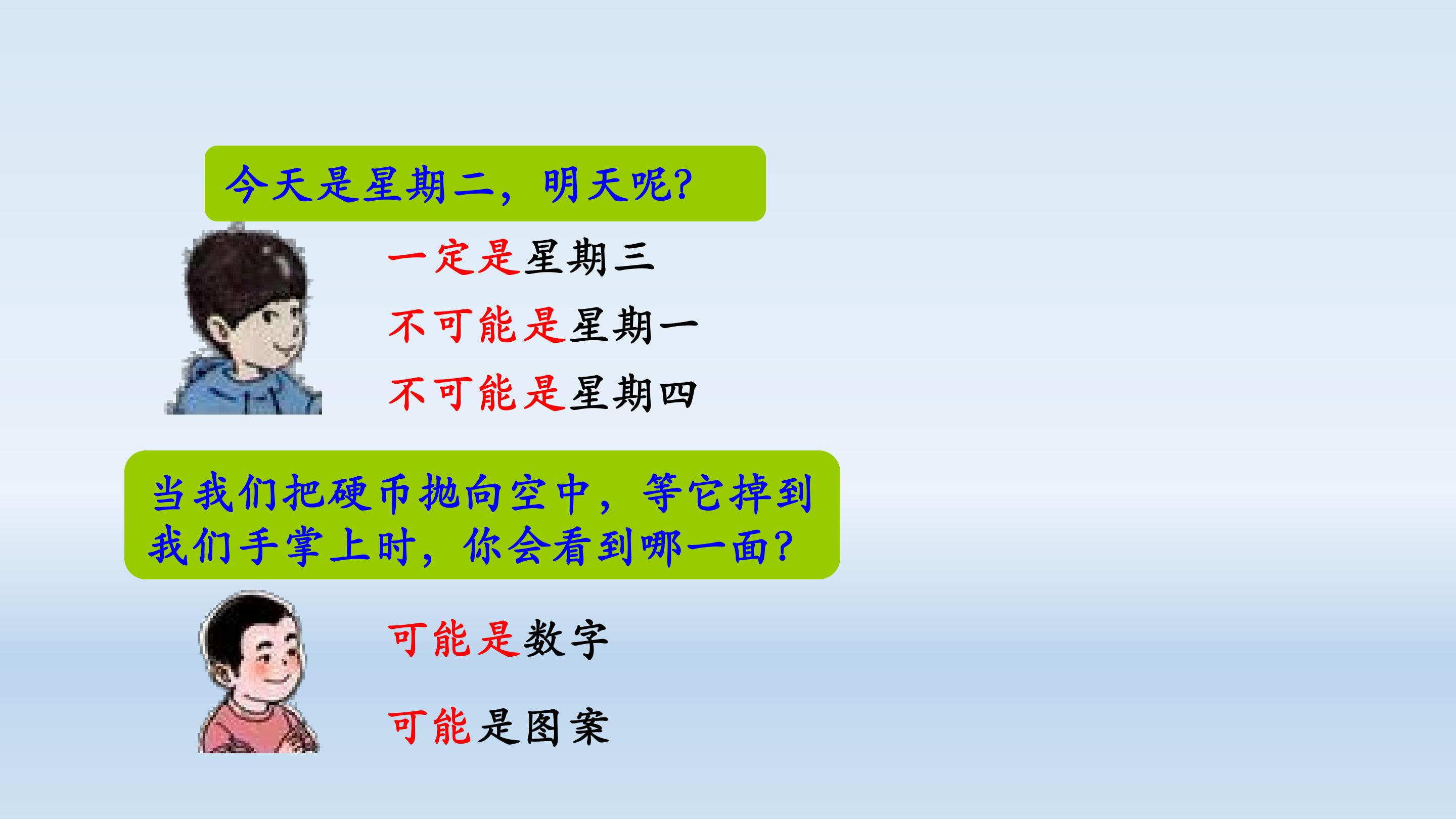 今天是星期二，明天呢？

一定是星期三

不可能是星期一

不可能是星期四

当我们把硬币抛向空中，等它掉到我们手掌上时，你会看到哪一面？

可能是数字

可能是图案